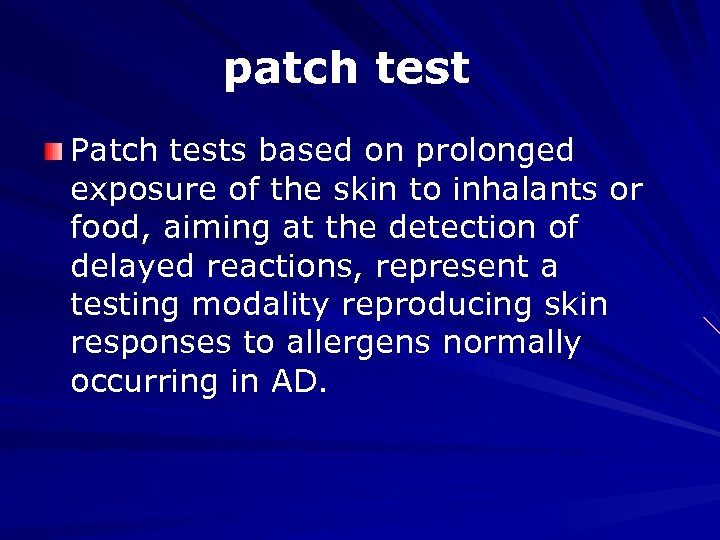 patch test

Patch tests based on prolonged exposure of the skin to inhalants or food, aiming at the detection of delayed reactions, represent a testing modality reproducing skin responses to allergens normally occurring in AD.